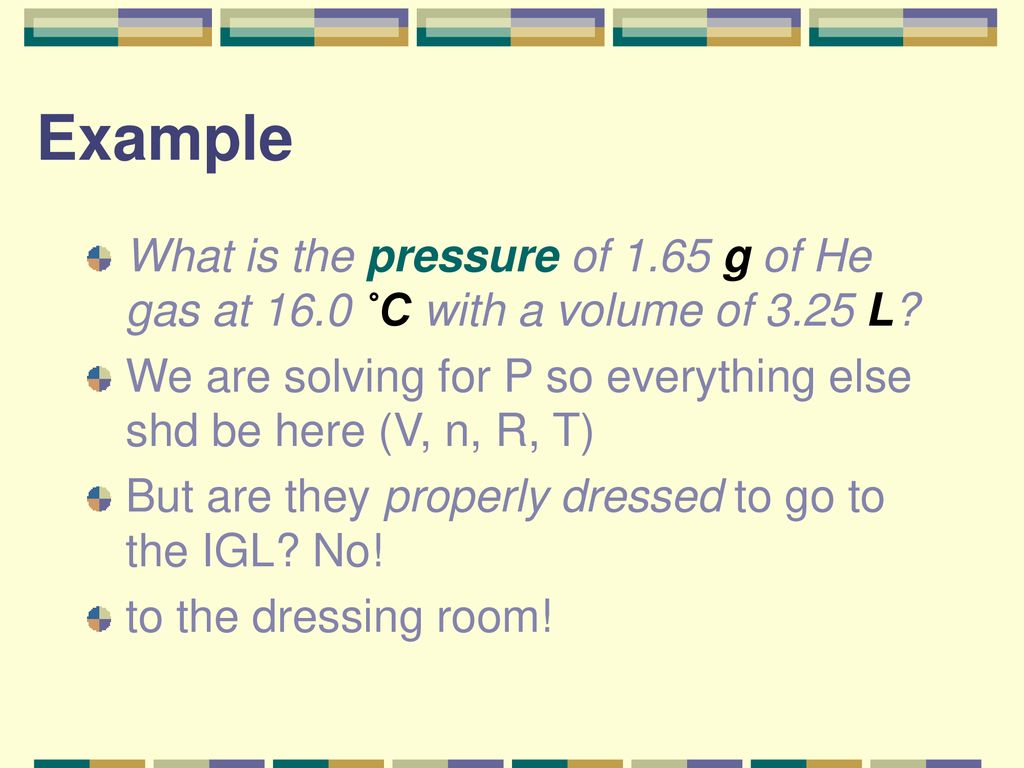 Example

What is the pressure of 1.65 g of He gas at 16.0 ˚C with a volume of 3.25 L?

We are solving for P so everything else shd be here (V, n, R, T)

But are they properly dressed to go to the IGL? No!

to the dressing room!